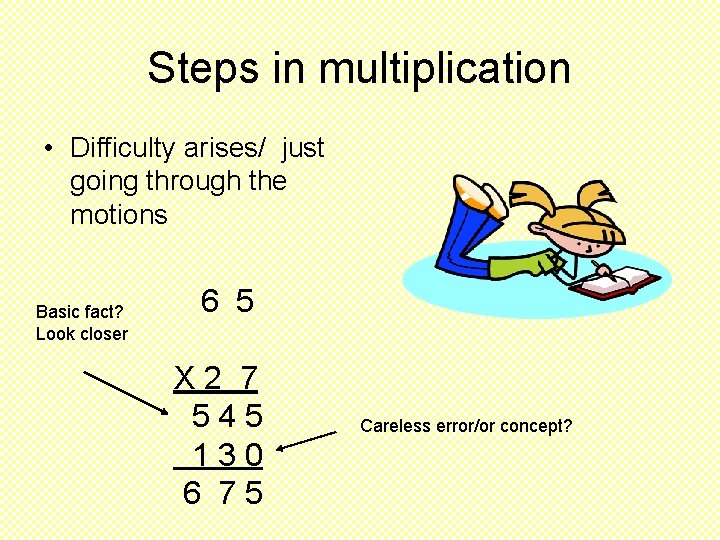 Steps in multiplication

• Difficulty arises/ just going through the motions

Basic fact?
Look closer

6 5
X 2 7
5 4 5
1 3 0
6 7 5

Careless error/or concept?